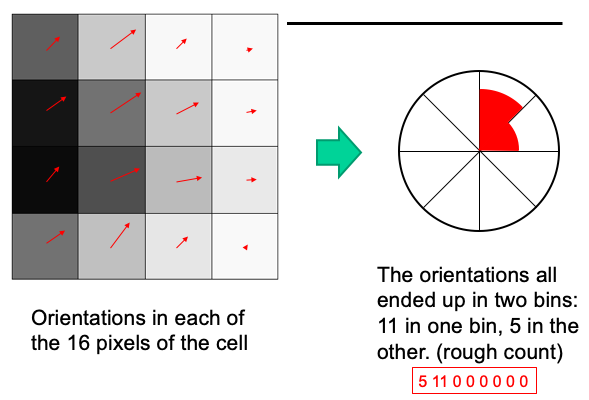 Orientations in each of the 16 pixels of the cell

The orientations all ended up in two bins: 11 in one bin, 5 in the other. (rough count)

5 11 0 0 0 0 0 0